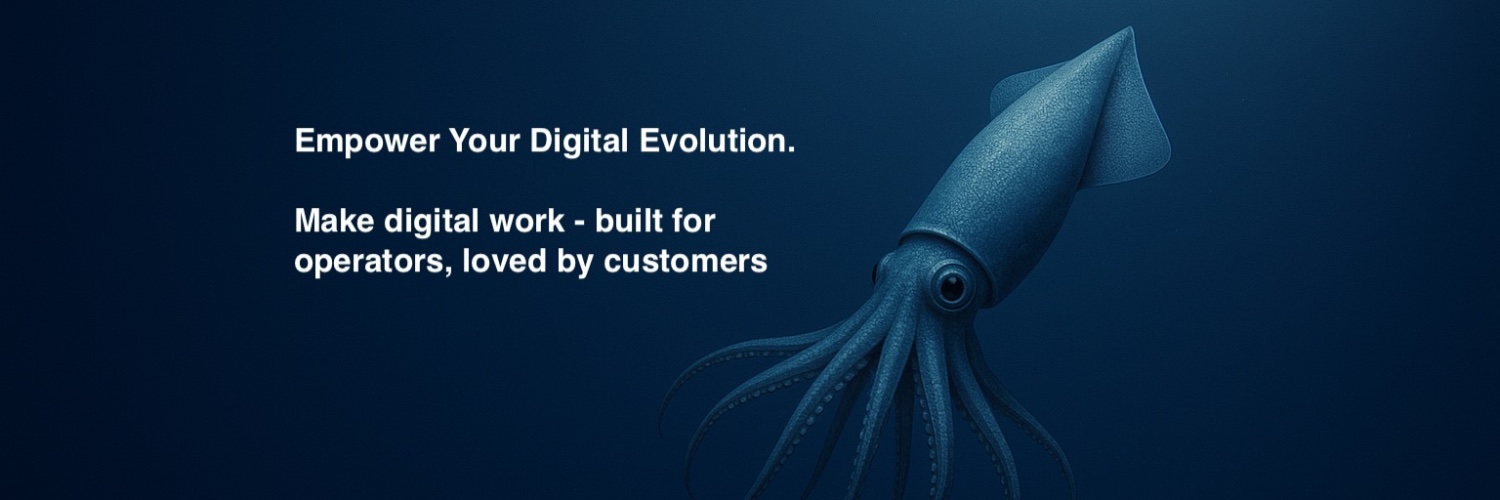 Empower Your Digital Evolution.

Make digital work - built for operators, loved by customers